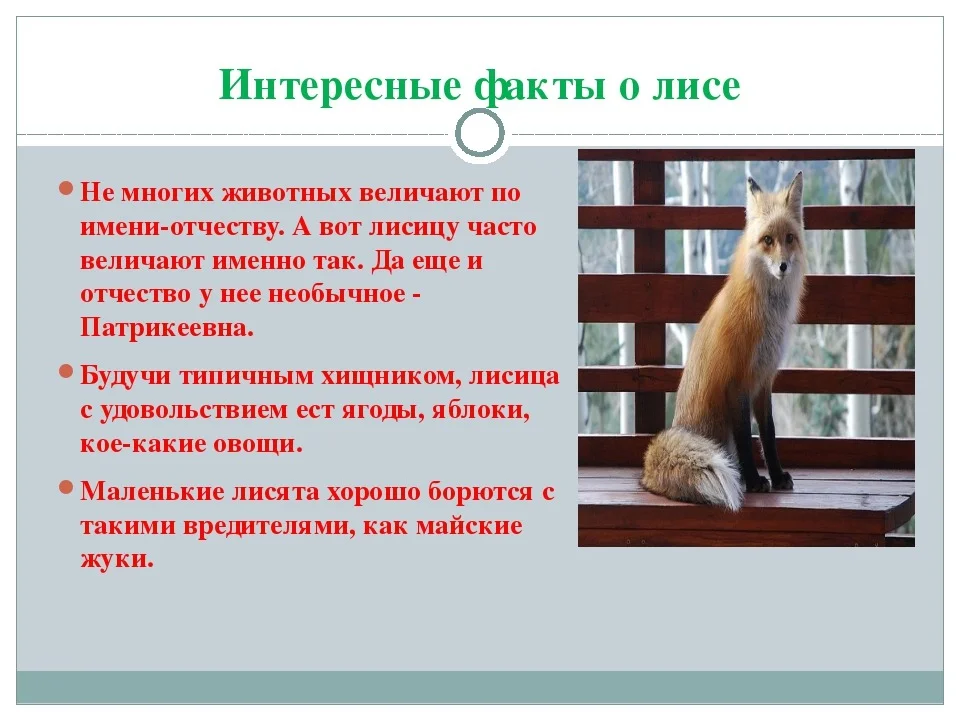 Интересные факты о лисе

Не многих животных величают по имени-отчеству. А вот лисицу часто величают именно так. Да еще и отчество у нее необычное - Патрикеевна.

Будучи типичным хищником, лисица с удовольствием ест ягоды, яблоки, кое-какие овощи.

Маленькие лисята хорошо борются с такими вредителями, как майские жуки.